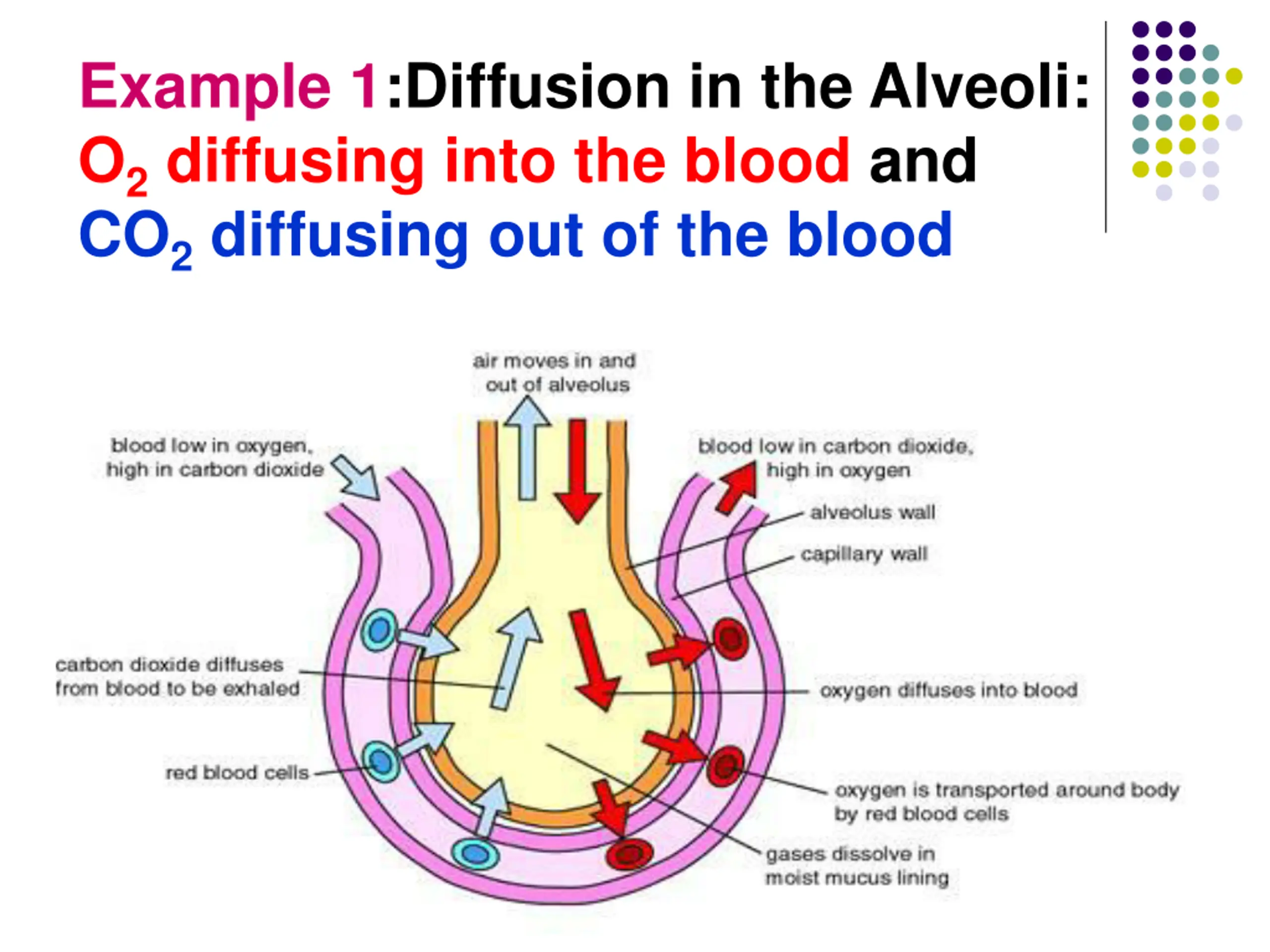 Example 1:Diffusion in the Alveoli: $O_2$ diffusing into the blood and $CO_2$ diffusing out of the blood

air moves in and out of alveolus

blood low in oxygen, high in carbon dioxide

blood low in carbon dioxide, high in oxygen

alveolus wall

capillary wall

carbon dioxide diffuses from blood to be exhaled

oxygen diffuses into blood

red blood cells

oxygen is transported around body by red blood cells

gases dissolve in moist mucus lining